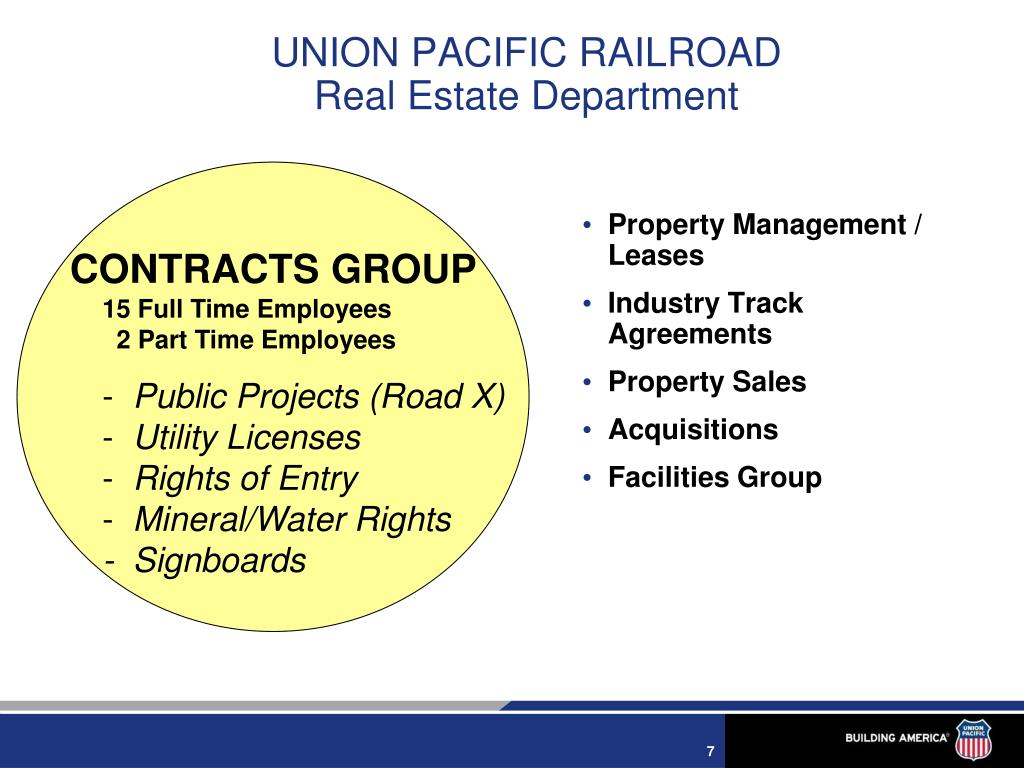 UNION PACIFIC RAILROAD
Real Estate Department

CONTRACTS GROUP
15 Full Time Employees
2 Part Time Employees

- Public Projects (Road X)
- Utility Licenses
- Rights of Entry
- Mineral/Water Rights
- Signboards

• Property Management / Leases
• Industry Track Agreements
• Property Sales
• Acquisitions
• Facilities Group

7

BUILDING AMERICA®

UNION PACIFIC